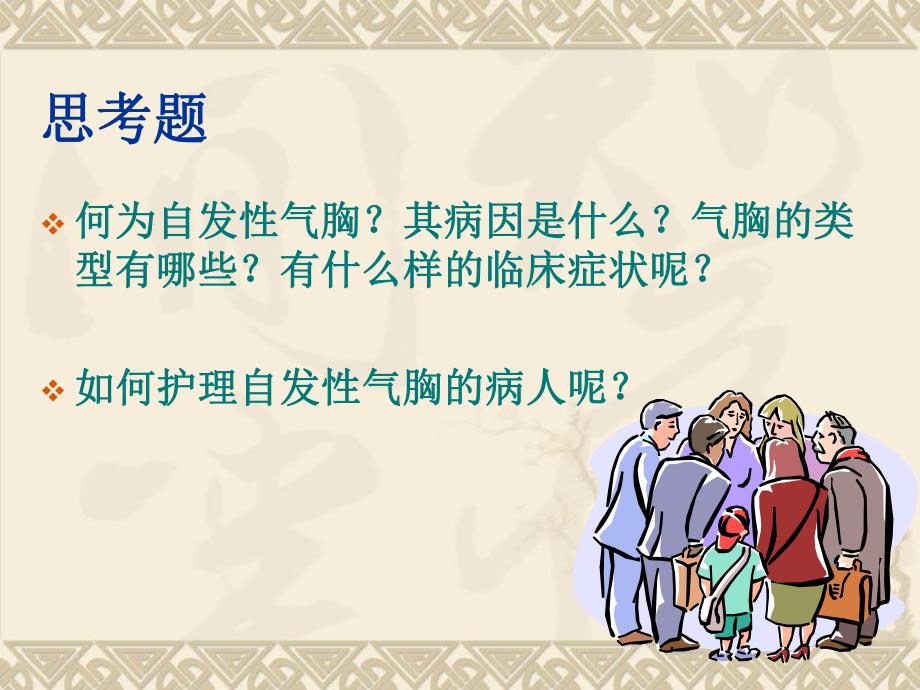 思考题

❖ 何为自发性气胸？其病因是什么？气胸的类型有哪些？有什么样的临床症状呢？

❖ 如何护理自发性气胸的病人呢？